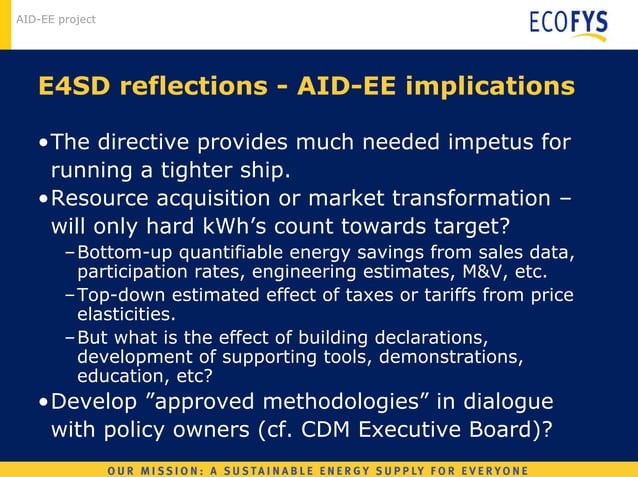 AID-EE project

ECOFYS

E4SD reflections - AID-EE implications

•The directive provides much needed impetus for running a tighter ship.

•Resource acquisition or market transformation – will only hard kWh’s count towards target?

–Bottom-up quantifiable energy savings from sales data, participation rates, engineering estimates, M&V, etc.

–Top-down estimated effect of taxes or tariffs from price elasticities.

–But what is the effect of building declarations, development of supporting tools, demonstrations, education, etc?

•Develop ”approved methodologies” in dialogue with policy owners (cf. CDM Executive Board)?

OUR MISSION: A SUSTAINABLE ENERGY SUPPLY FOR EVERYONE